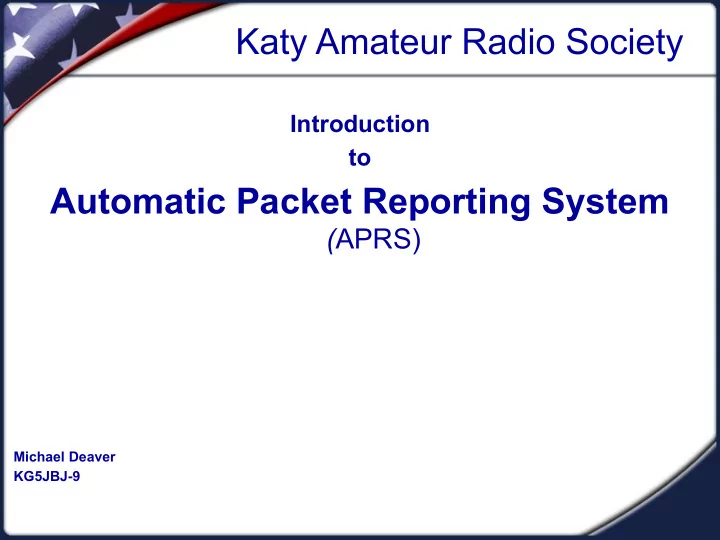 Katy Amateur Radio Society

Introduction
to

Automatic Packet Reporting System
(APRS)

Michael Deaver
KG5JBJ-9